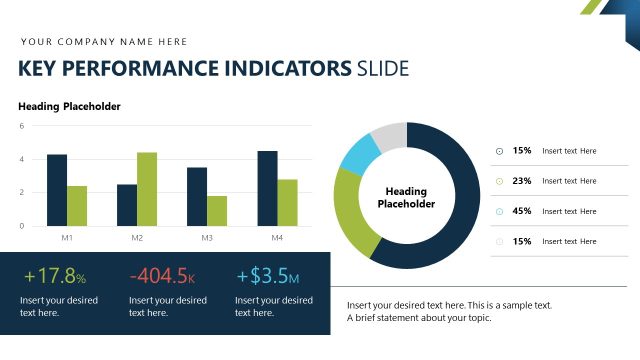 YOUR COMPANY NAME HERE

KEY PERFORMANCE INDICATORS SLIDE

Heading Placeholder

6
4
2
0
M1 M2 M3 M4

Heading Placeholder

15% Insert text Here
23% Insert text Here
45% Insert text Here
15% Insert text Here

+17.8%
Insert your desired text here.

-404.5K
Insert your desired text here.

+$3.5M
Insert your desired text here.

Insert your desired text here. This is a sample text. A brief statement about your topic.